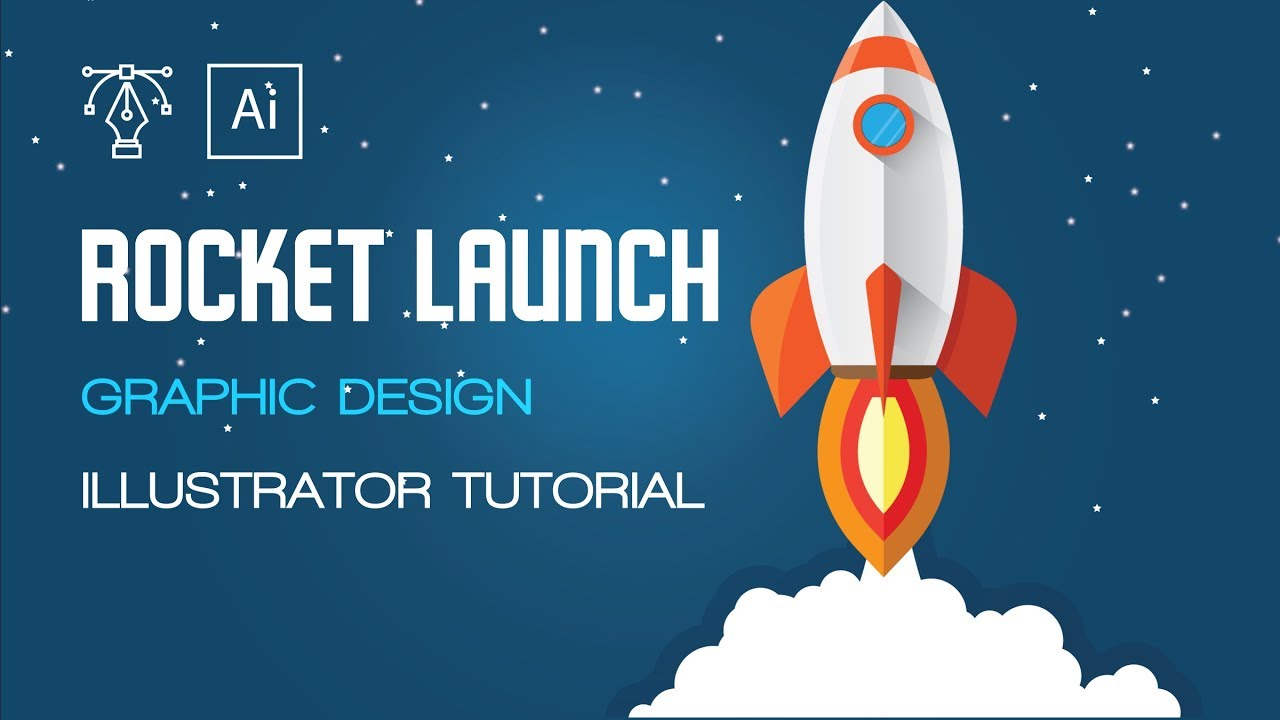 Ai

ROCKET LAUNCH

GRAPHIC DESIGN

ILLUSTRATOR TUTORIAL